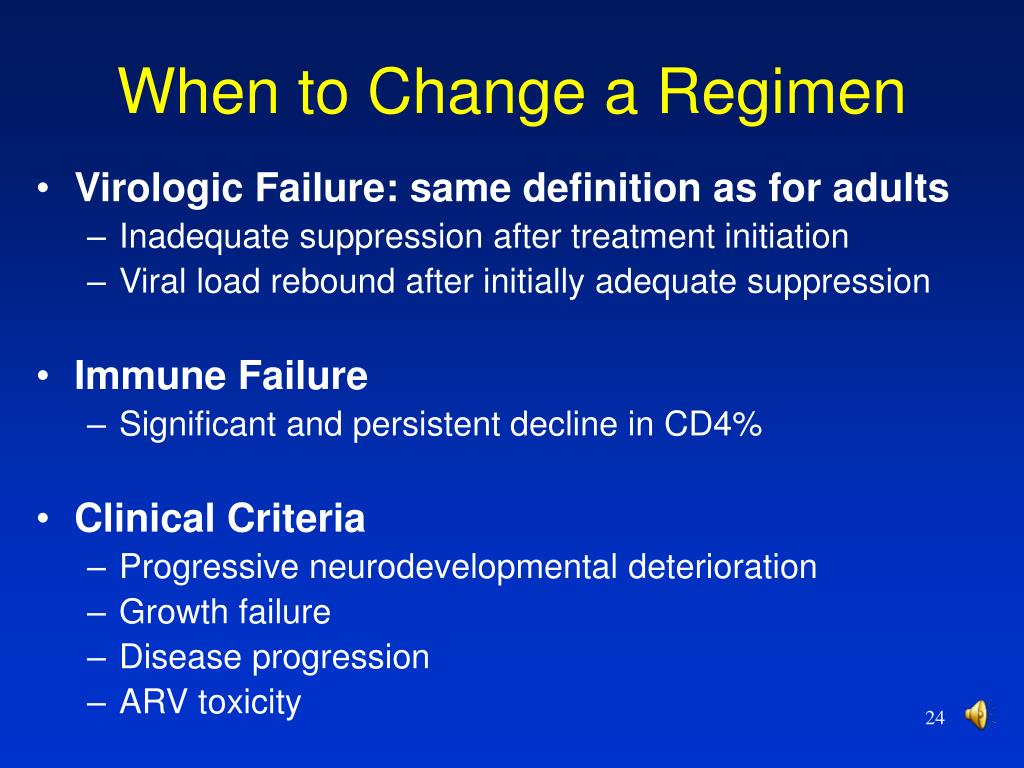 When to Change a Regimen

• Virologic Failure: same definition as for adults
– Inadequate suppression after treatment initiation
– Viral load rebound after initially adequate suppression

• Immune Failure
– Significant and persistent decline in CD4%

• Clinical Criteria
– Progressive neurodevelopmental deterioration
– Growth failure
– Disease progression
– ARV toxicity

24